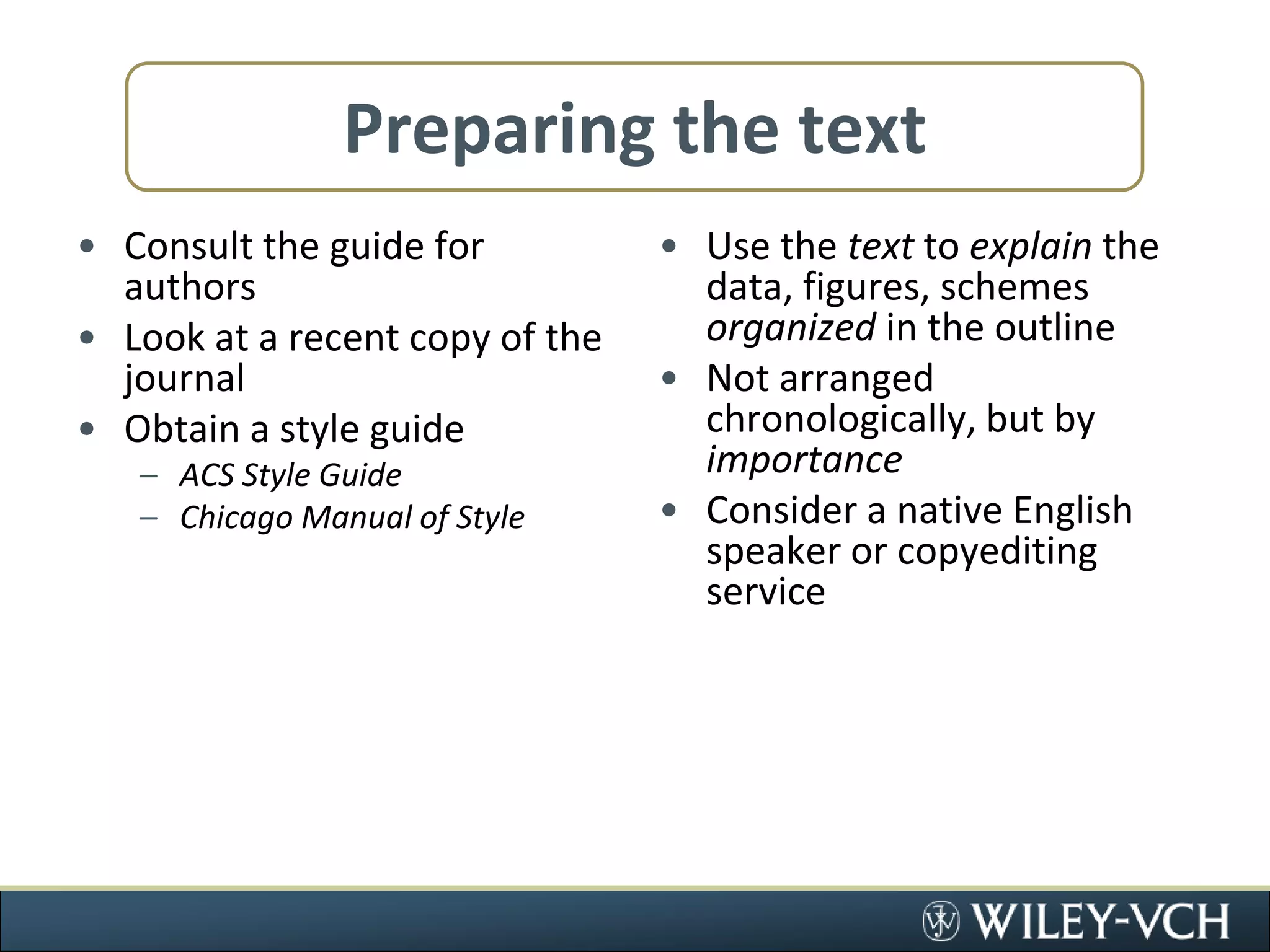 Preparing the text

• Consult the guide for authors
• Look at a recent copy of the journal
• Obtain a style guide
  – ACS Style Guide
  – Chicago Manual of Style

• Use the text to explain the data, figures, schemes organized in the outline
• Not arranged chronologically, but by importance
• Consider a native English speaker or copyediting service

WILEY-VCH